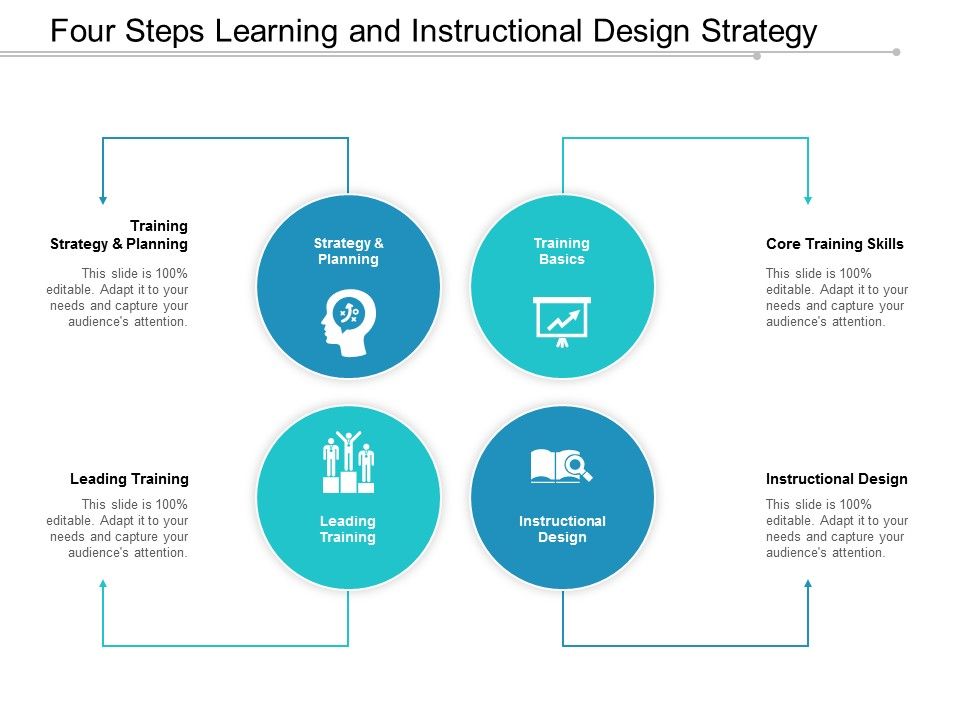 Four Steps Learning and Instructional Design Strategy

Training Strategy & Planning

This slide is 100% editable. Adapt it to your needs and capture your audience's attention.

Strategy & Planning

Training Basics

Core Training Skills

This slide is 100% editable. Adapt it to your needs and capture your audience's attention.

Leading Training

This slide is 100% editable. Adapt it to your needs and capture your audience's attention.

Leading Training

Instructional Design

Instructional Design

This slide is 100% editable. Adapt it to your needs and capture your audience's attention.